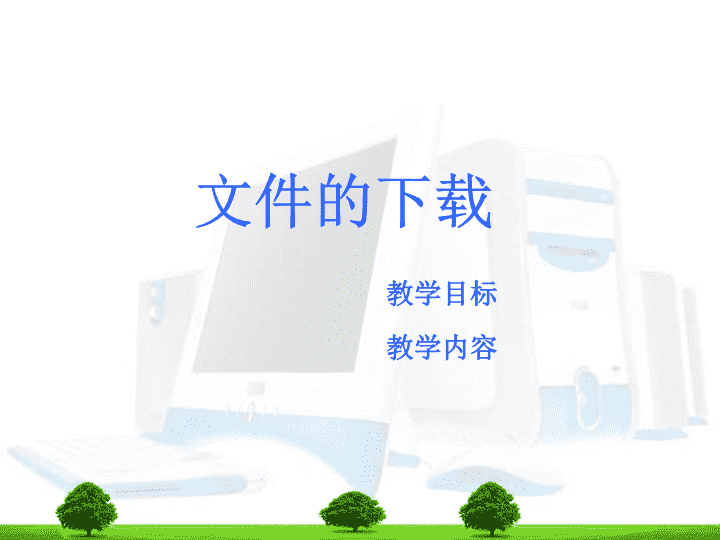 文件的下载

教学目标

教学内容